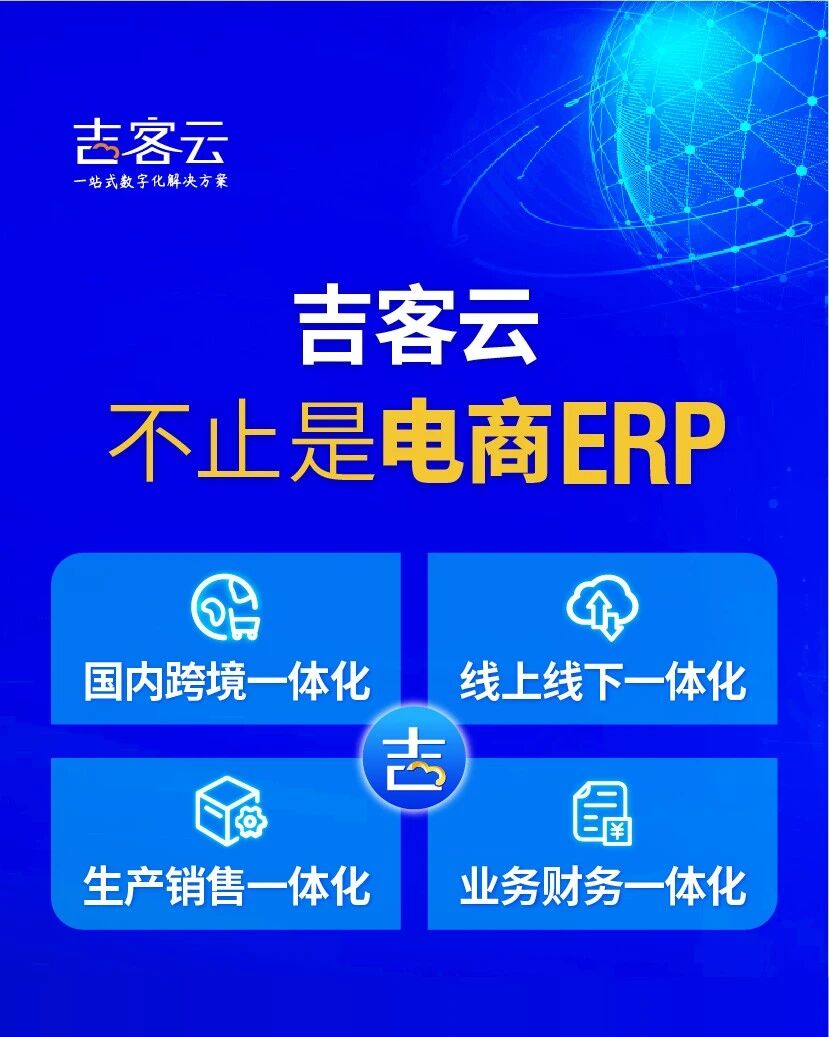 吉客云
一站式数字化解决方案

吉客云
不止是电商ERP

国内跨境一体化

线上线下一体化

吉

生产销售一体化

业务财务一体化